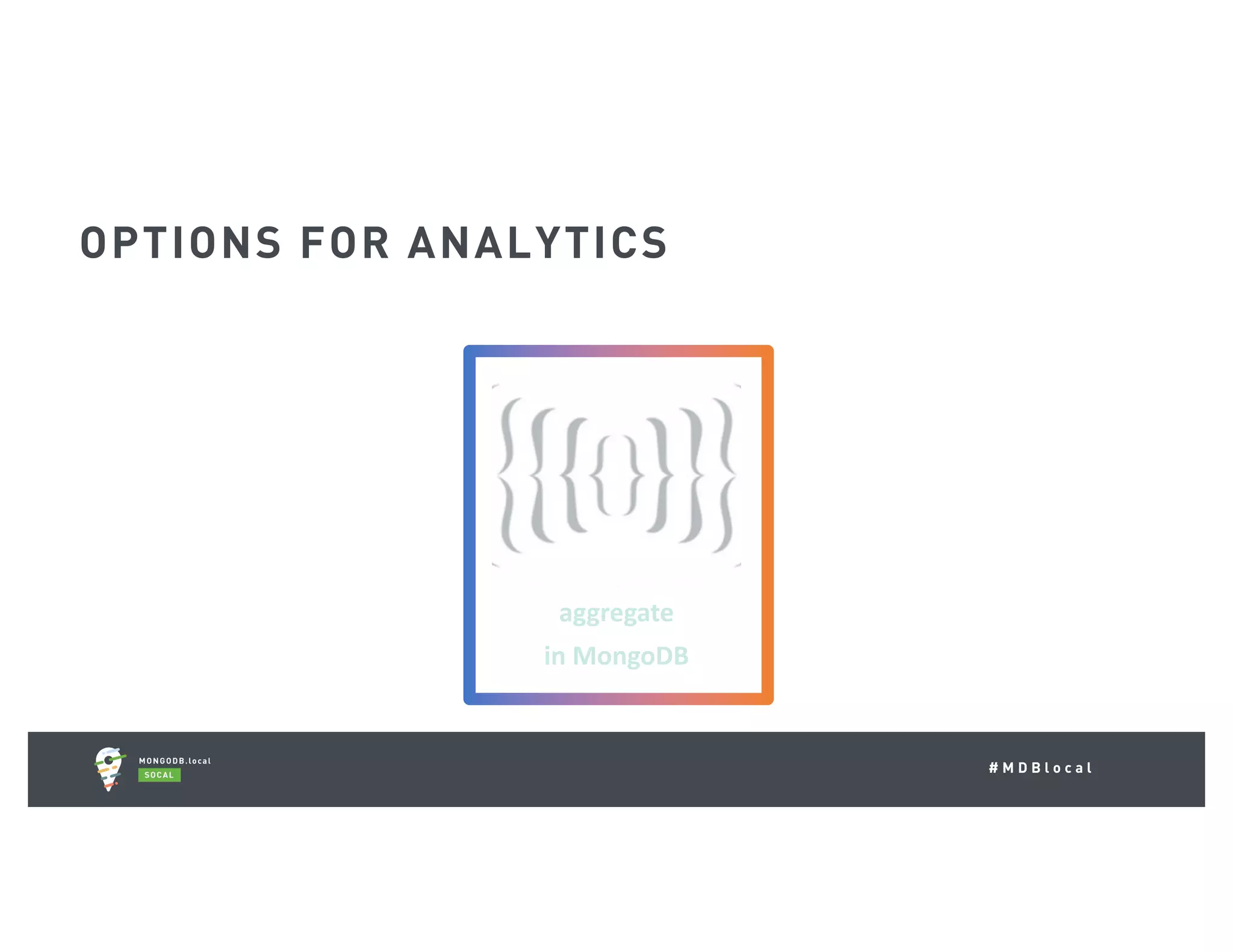 OPTIONS FOR ANALYTICS

{{{{}}}}

aggregate
in MongoDB

MONGODB.local
SOCAL

#MDBlocal